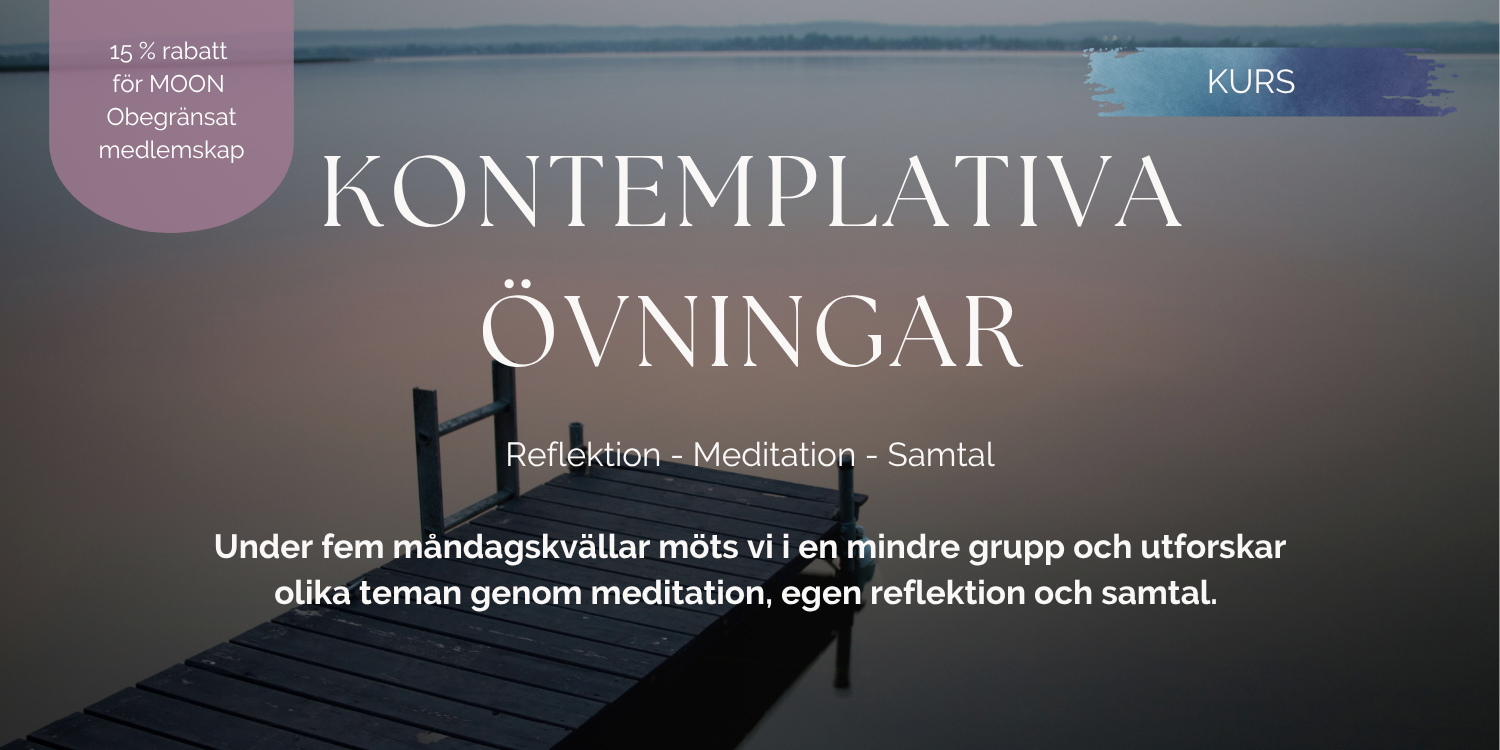 15 % rabatt för MOON Obegränsat medlemskap

KURS

KONTEMPLATIVA ÖVNINGAR

Reflektion - Meditation - Samtal

Under fem måndagskvällar möts vi i en mindre grupp och utforskar olika teman genom meditation, egen reflektion och samtal.